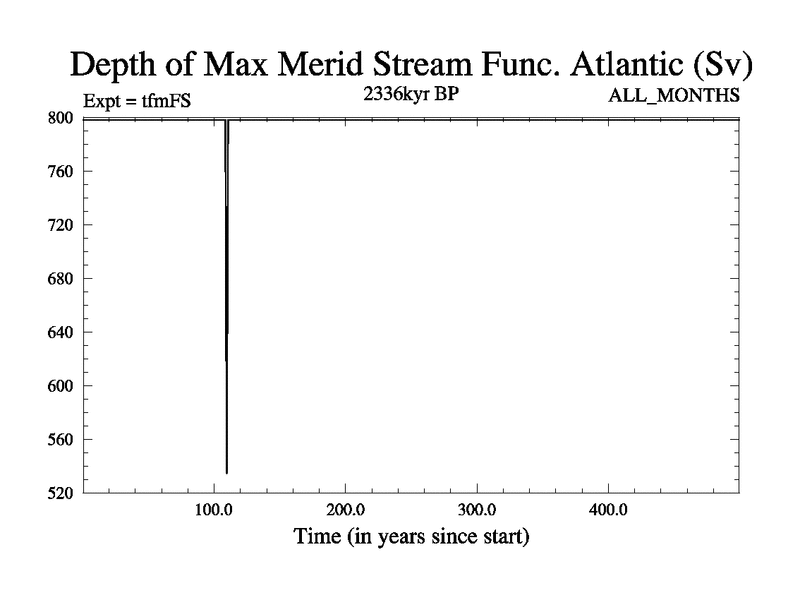 Depth of Max Merid Stream Func. Atlantic (Sv)

Expt = tfmFS

2336kyr BP

ALL_MONTHS

800
760
720
680
640
600
560
520

100.0
200.0
300.0
400.0

Time (in years since start)